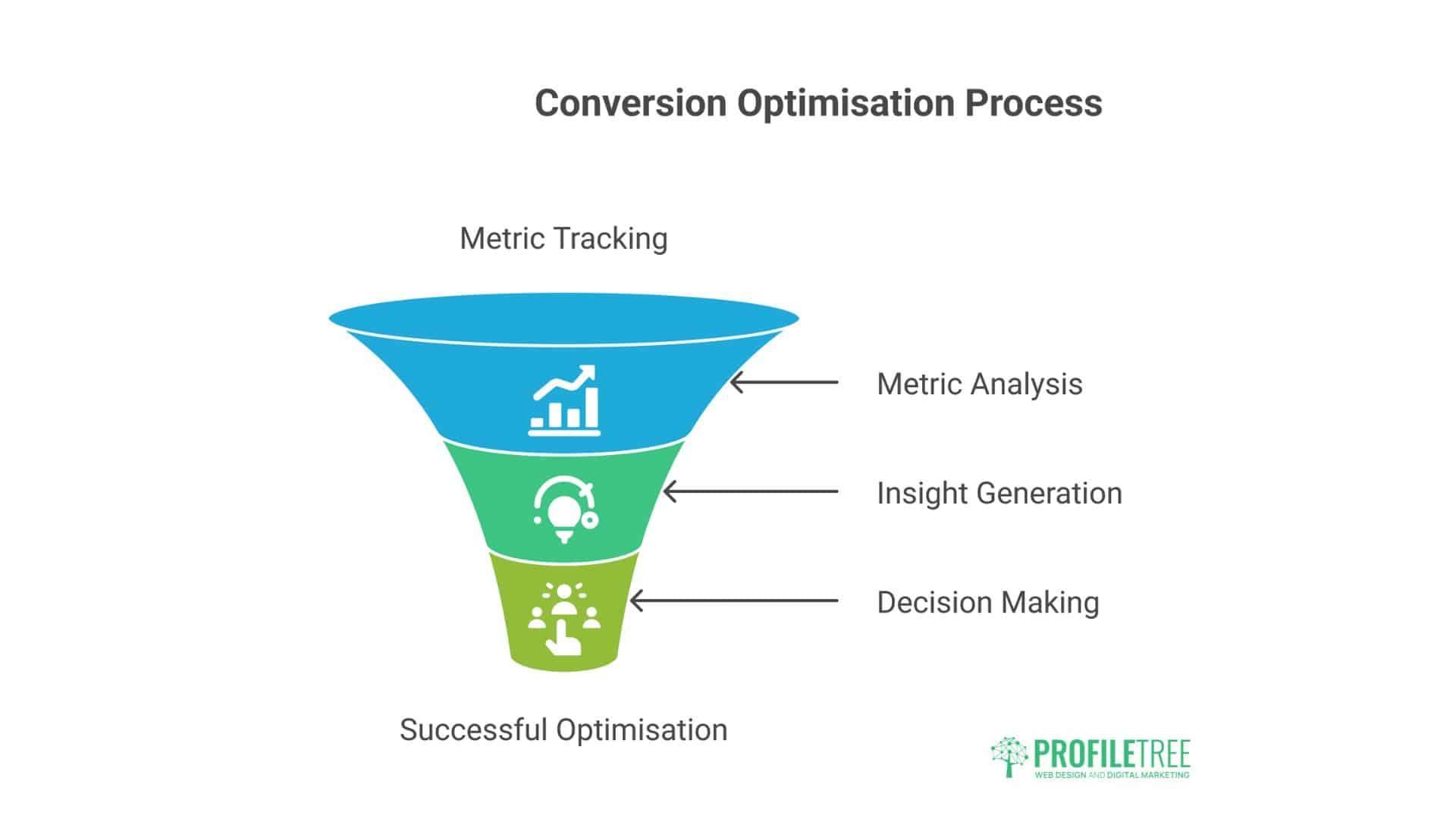 Conversion Optimisation Process

Metric Tracking

Metric Analysis

Insight Generation

Decision Making

Successful Optimisation

PROFILETREE
WEB DESIGN AND DIGITAL MARKETING